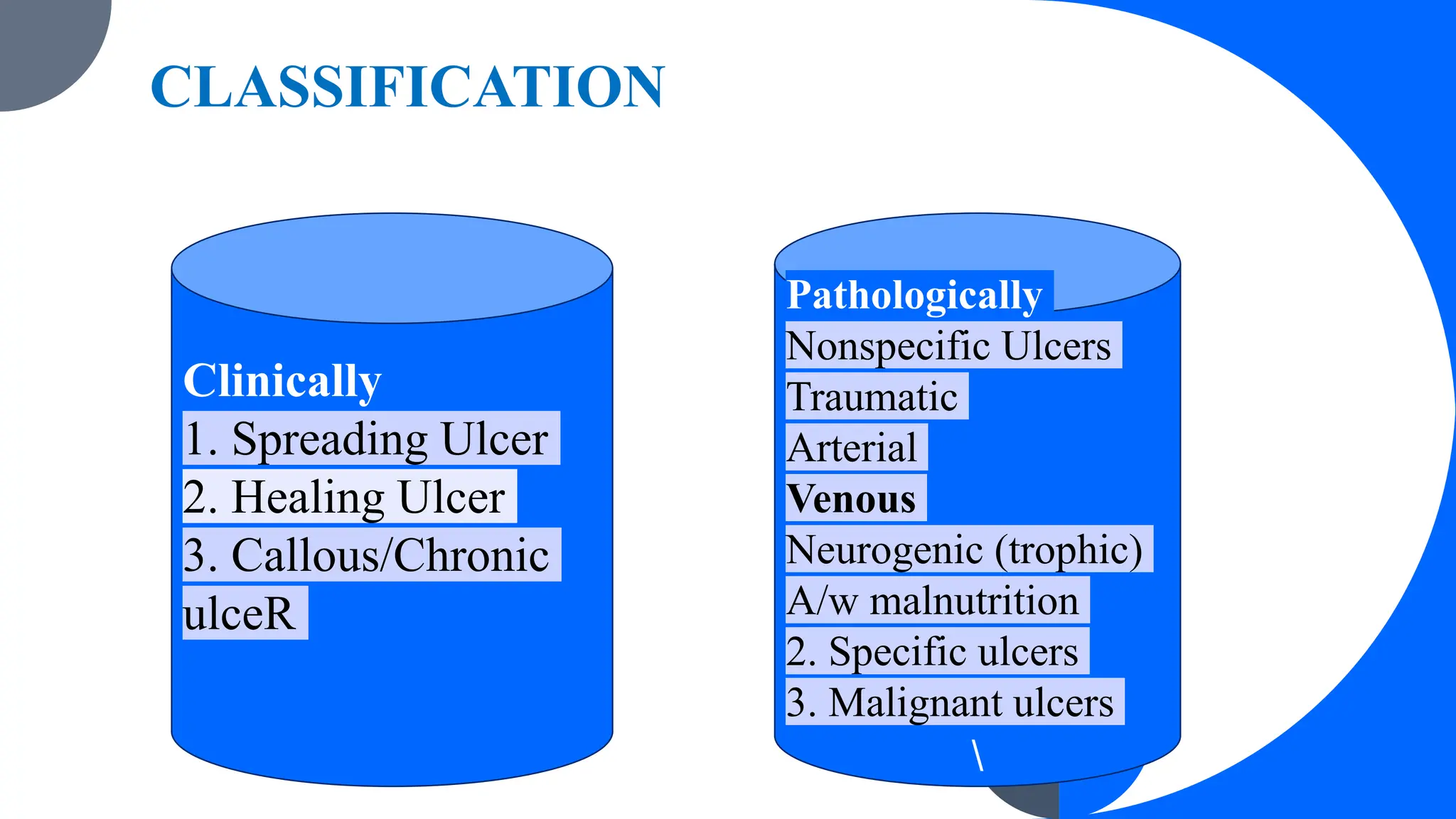 CLASSIFICATION

Clinically
1. Spreading Ulcer
2. Healing Ulcer
3. Callous/Chronic ulceR

Pathologically
Nonspecific Ulcers
Traumatic
Arterial
Venous
Neurogenic (trophic)
A/w malnutrition
2. Specific ulcers
3. Malignant ulcers
\